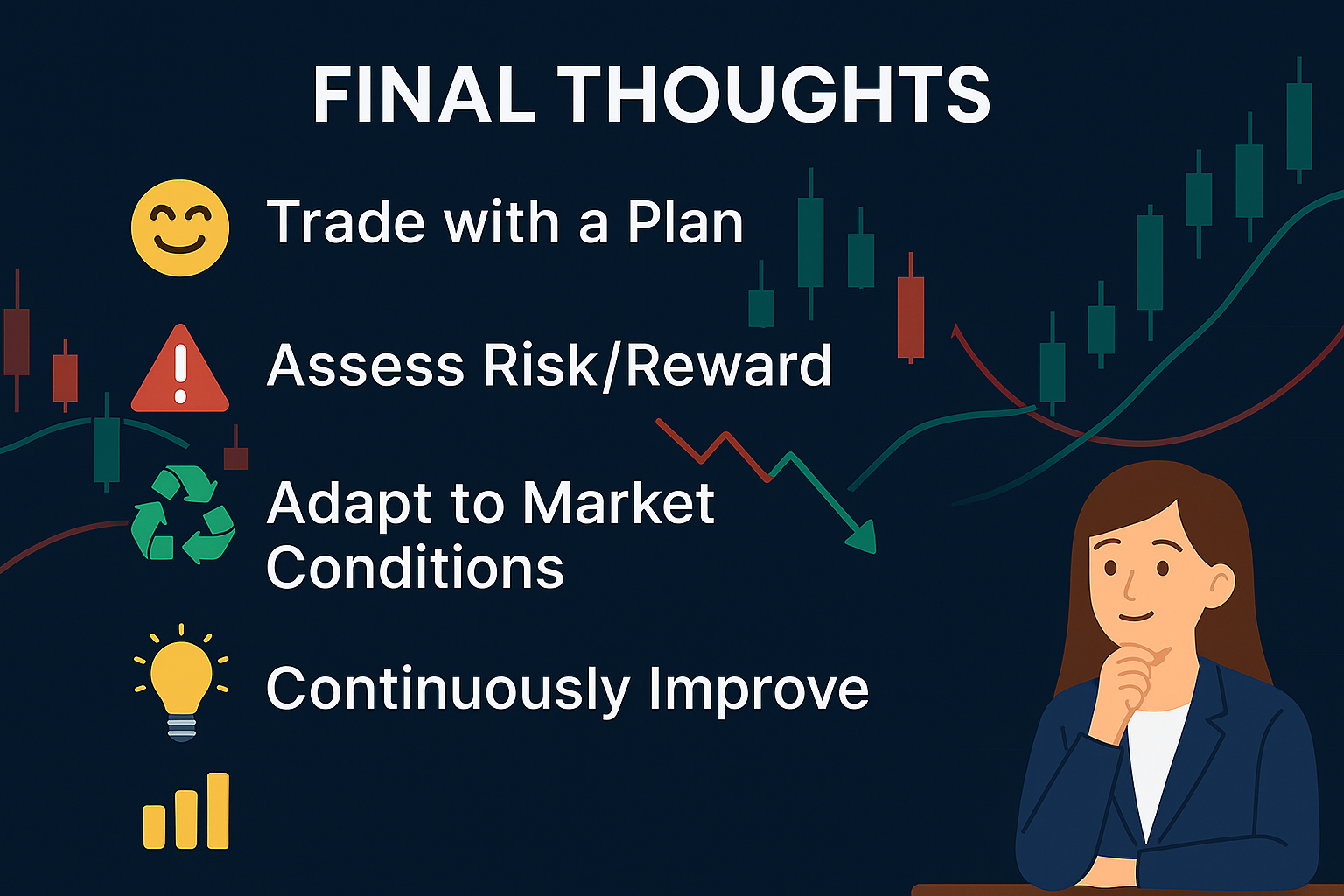 FINAL THOUGHTS

Trade with a Plan

Assess Risk/Reward

Adapt to Market Conditions

Continuously Improve